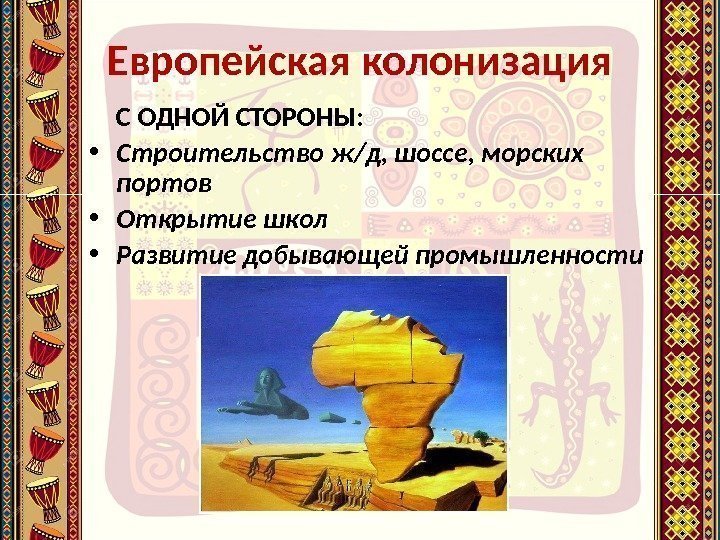 Европейская колонизация

С ОДНОЙ СТОРОНЫ:

• Строительство ж/д, шоссе, морских портов
• Открытие школ
• Развитие добывающей промышленности